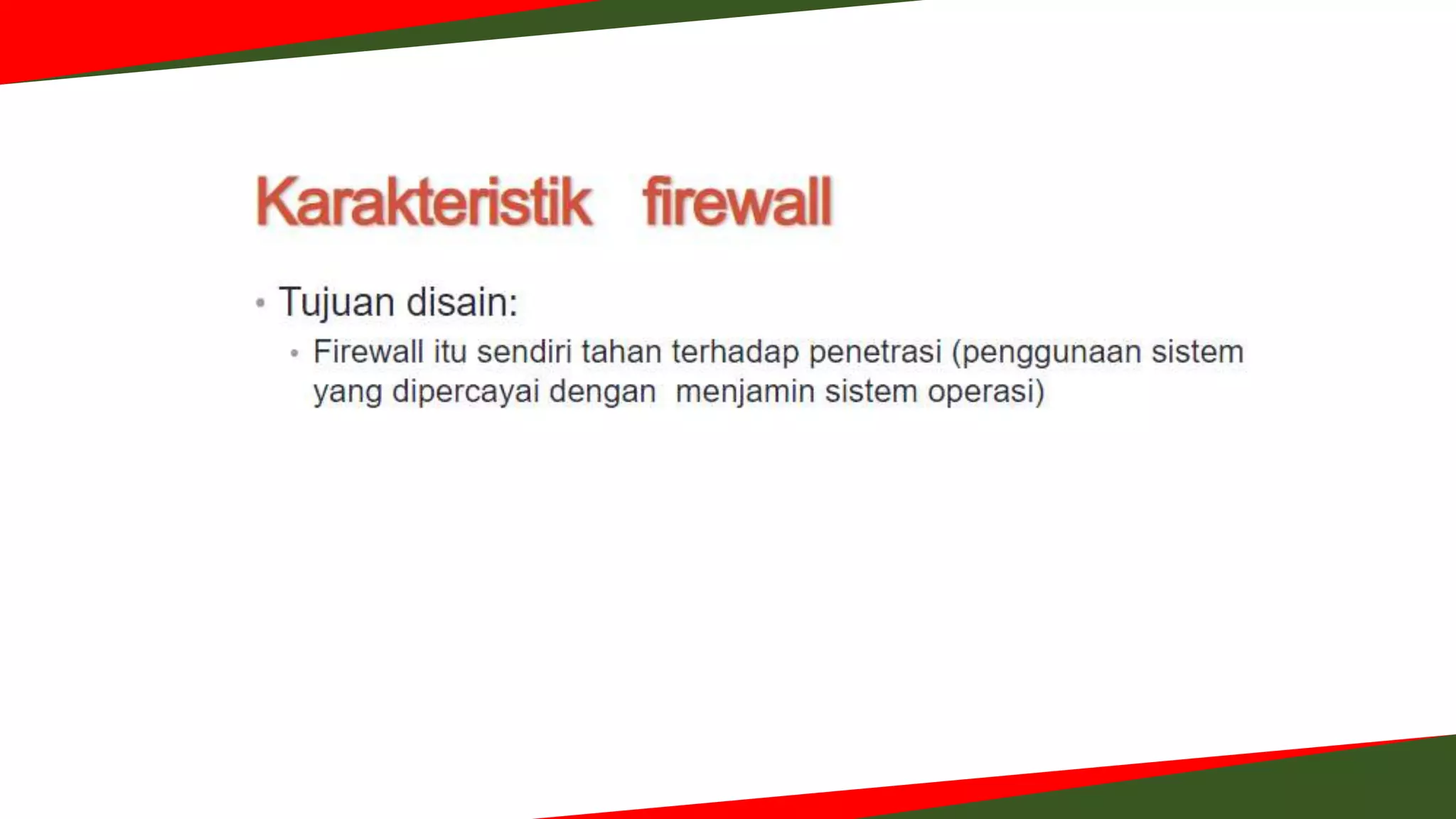 Karakteristik firewall

• Tujuan disain:
  • Firewall itu sendiri tahan terhadap penetrasi (penggunaan sistem yang dipercayai dengan menjamin sistem operasi)